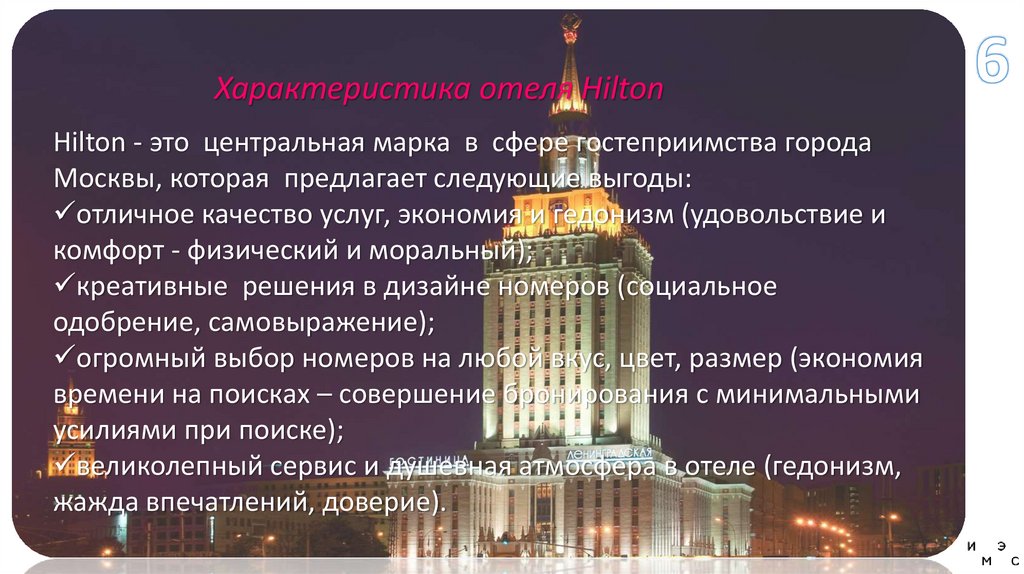 6

Характеристика отеля Hilton

Hilton - это центральная марка в сфере гостеприимства города Москвы, которая предлагает следующие выгоды:
✓отличное качество услуг, экономия и гедонизм (удовольствие и комфорт - физический и моральный);
✓креативные решения в дизайне номеров (социальное одобрение, самовыражение);
✓огромный выбор номеров на любой вкус, цвет, размер (экономия времени на поисках – совершение бронирования с минимальными усилиями при поиске);
✓великолепный сервис и душевная атмосфера в отеле (гедонизм, жажда впечатлений, доверие).

ГОСТИНИЦА ЛЕНИНГРАДСКАЯ

И Э
М С